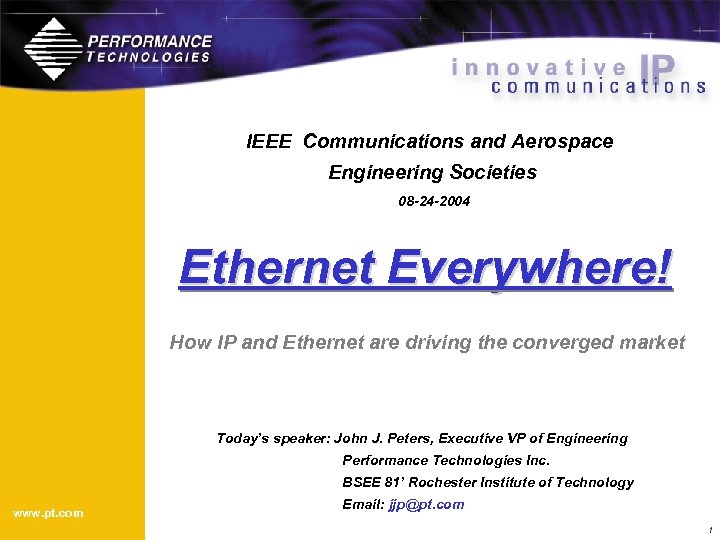 PERFORMANCE TECHNOLOGIES

innovative IP communications

IEEE Communications and Aerospace Engineering Societies

08-24-2004

Ethernet Everywhere!

How IP and Ethernet are driving the converged market

Today's speaker: John J. Peters, Executive VP of Engineering
Performance Technologies Inc.
BSEE 81' Rochester Institute of Technology
Email: jjp@pt.com

www.pt.com

1